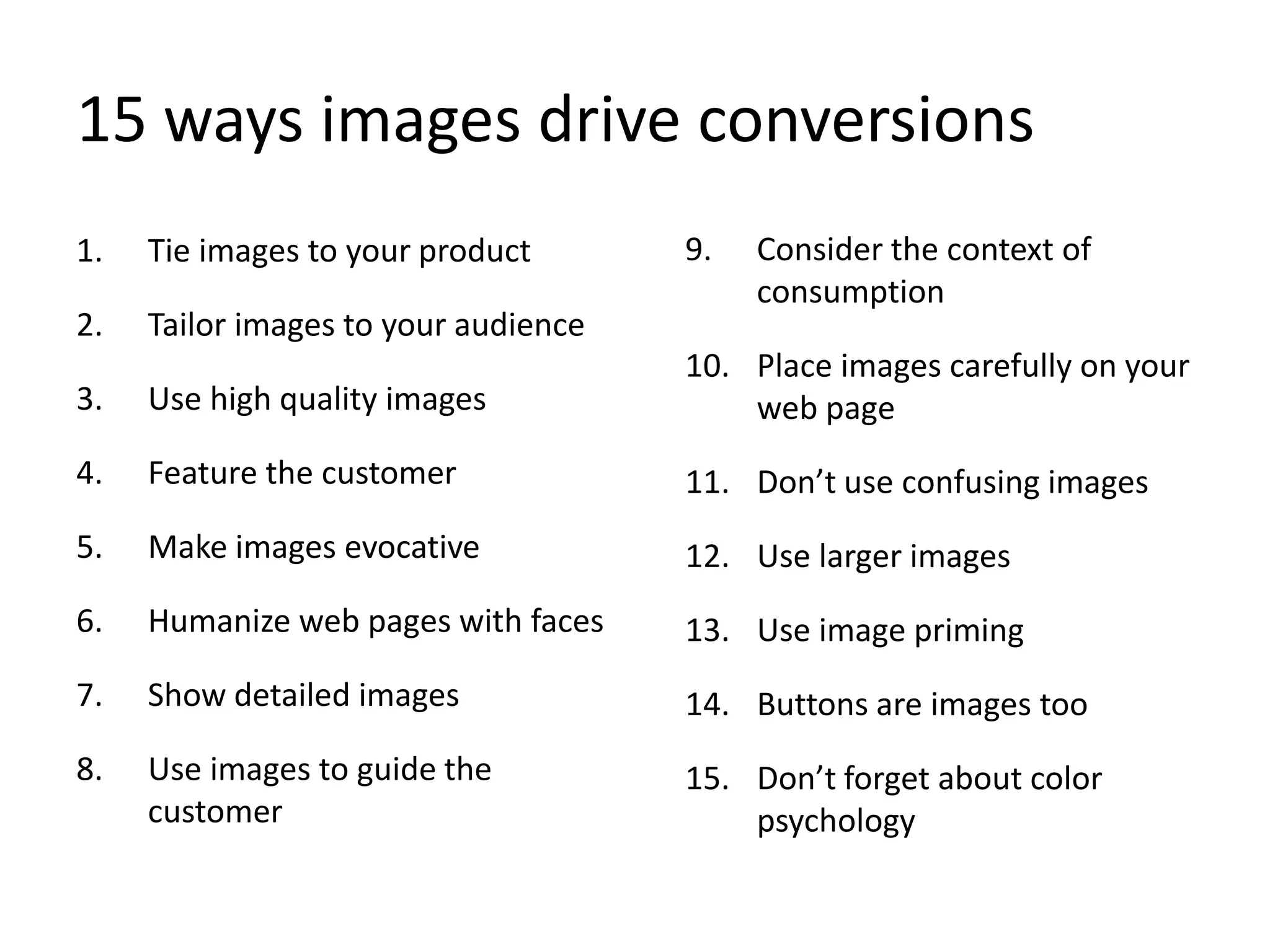 15 ways images drive conversions

1. Tie images to your product
2. Tailor images to your audience
3. Use high quality images
4. Feature the customer
5. Make images evocative
6. Humanize web pages with faces
7. Show detailed images
8. Use images to guide the customer

9. Consider the context of consumption
10. Place images carefully on your web page
11. Don’t use confusing images
12. Use larger images
13. Use image priming
14. Buttons are images too
15. Don’t forget about color psychology